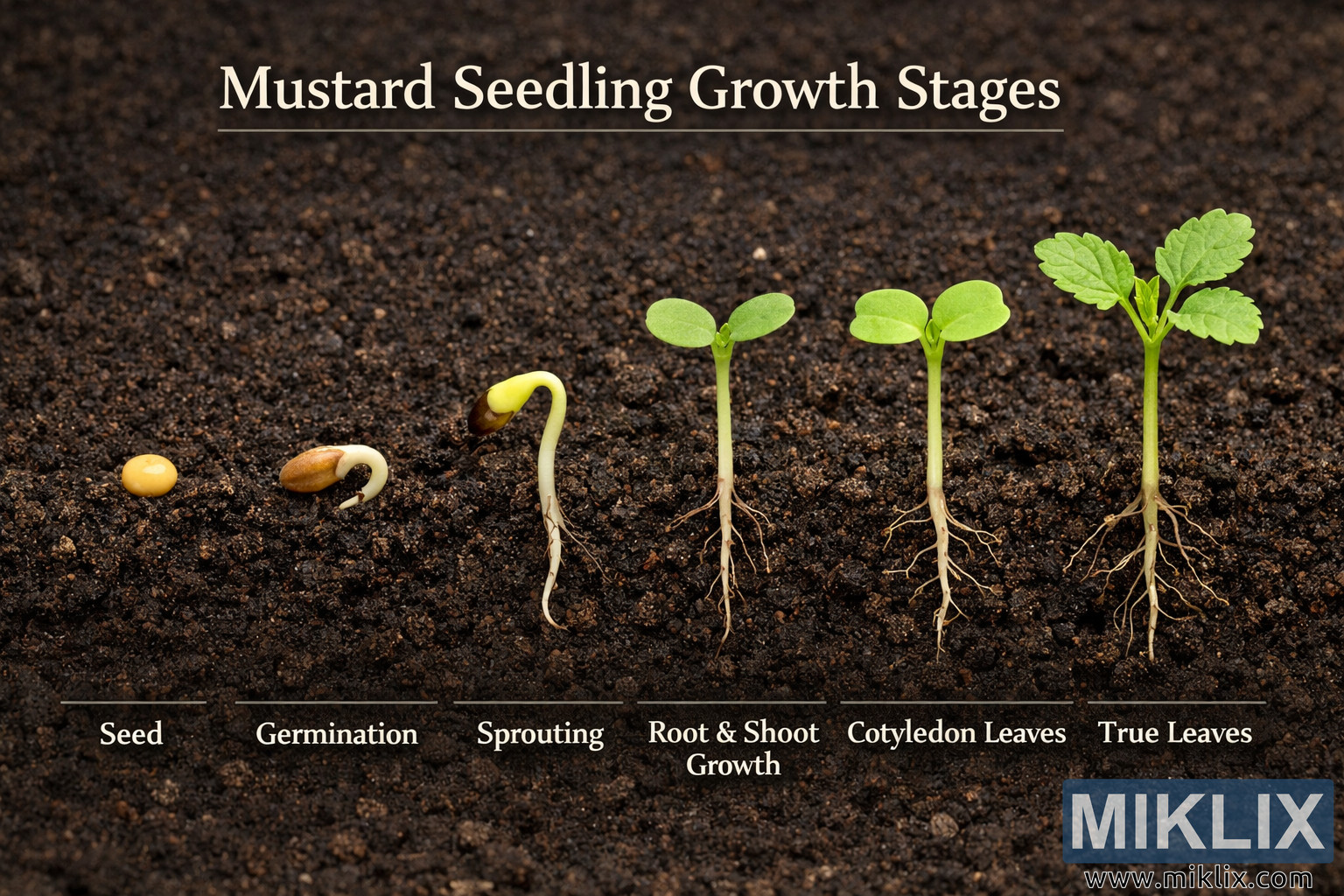 Mustard Seedling Growth Stages

Seed

Germination

Sprouting

Root & Shoot Growth

Cotyledon Leaves

True Leaves

MIKLIX
www.miklix.com